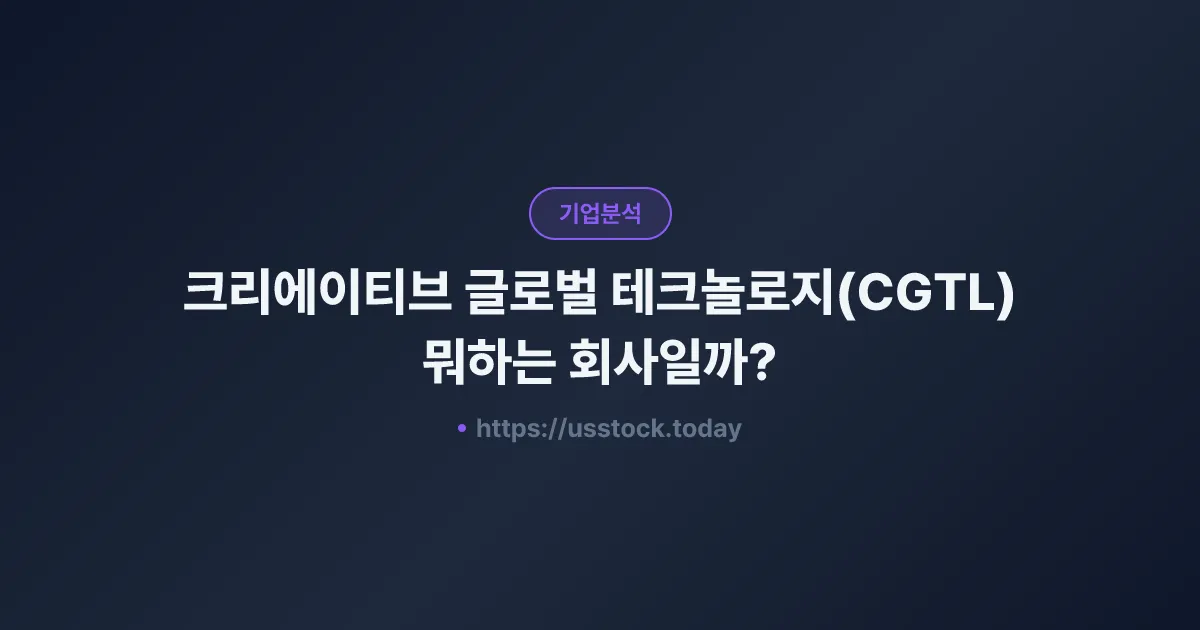 기업분석

크리에이티브 글로벌 테크놀로지(CGTL) 뭐하는 회사일까?

• https://usstock.today